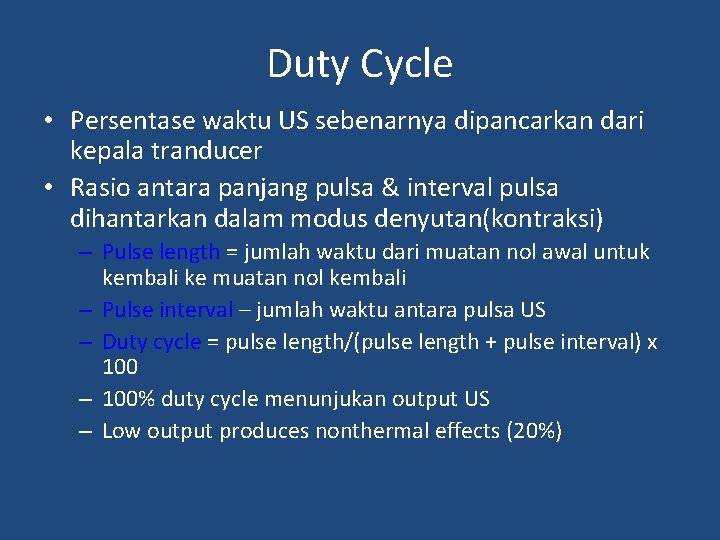 Duty Cycle

• Persentase waktu US sebenarnya dipancarkan dari kepala tranducer

• Rasio antara panjang pulsa & interval pulsa dihantarkan dalam modus denyutan(kontraksi)

– Pulse length = jumlah waktu dari muatan nol awal untuk kembali ke muatan nol kembali

– Pulse interval – jumlah waktu antara pulsa US

– Duty cycle = pulse length/(pulse length + pulse interval) x 100

– 100% duty cycle menunjukan output US

– Low output produces nonthermal effects (20%)